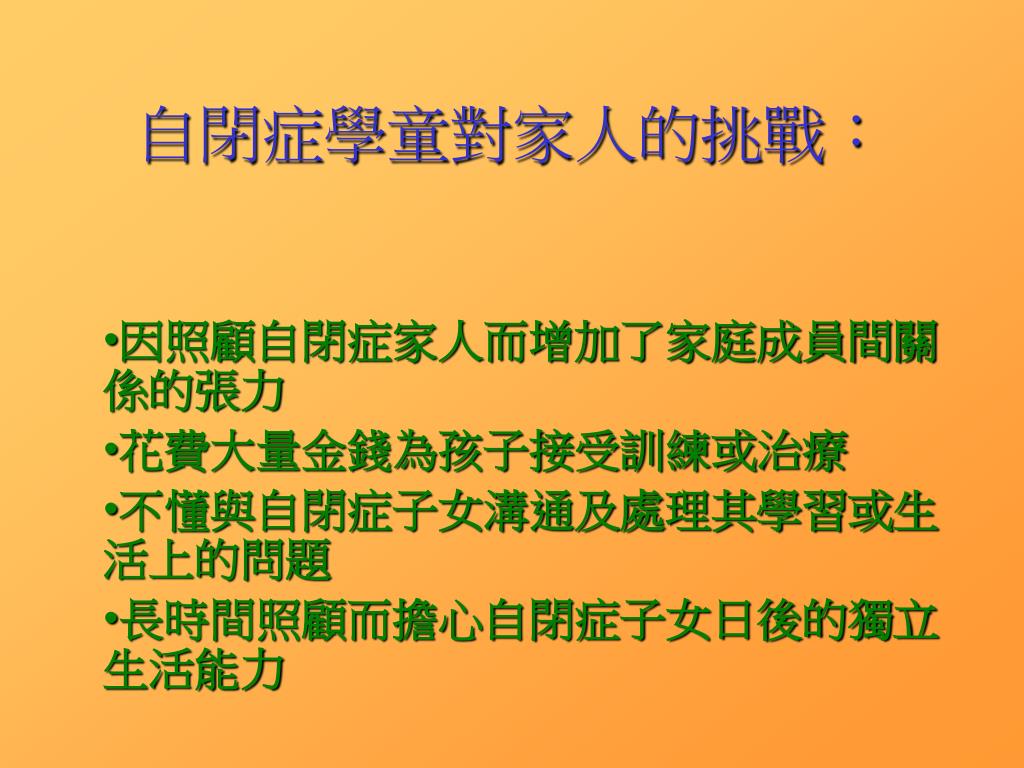 自閉症學童對家人的挑戰：

•因照顧自閉症家人而增加了家庭成員間關係的張力

•花費大量金錢為孩子接受訓練或治療

•不懂與自閉症子女溝通及處理其學習或生活上的問題

•長時間照顧而擔心自閉症子女日後的獨立生活能力